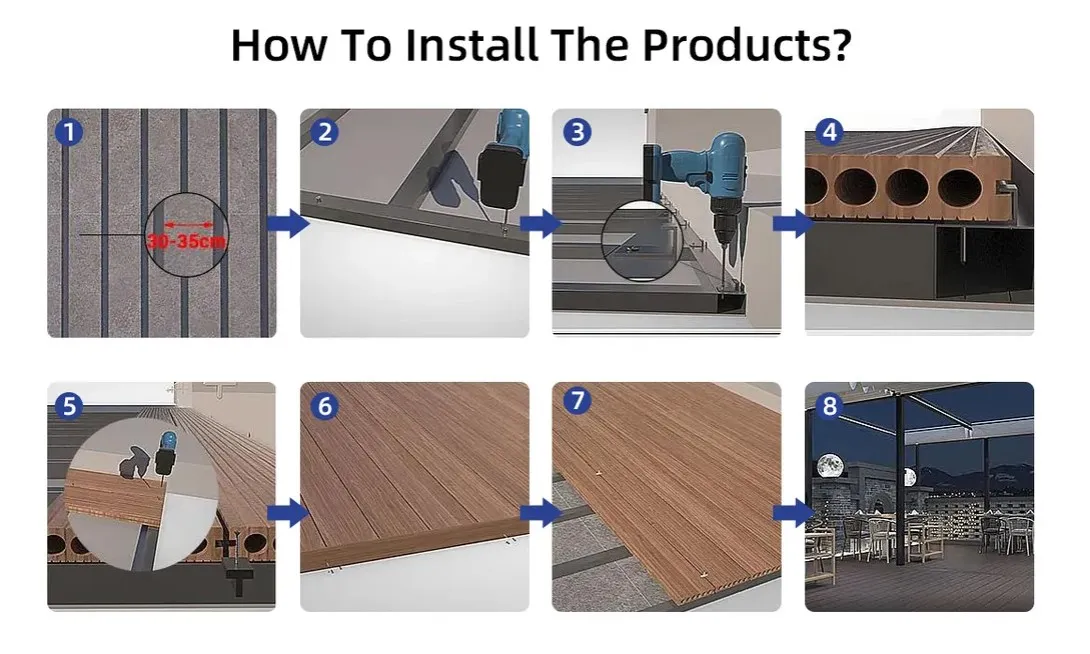 How To Install The Products?

1
30-35cm

2

3

4

5

6

7

8